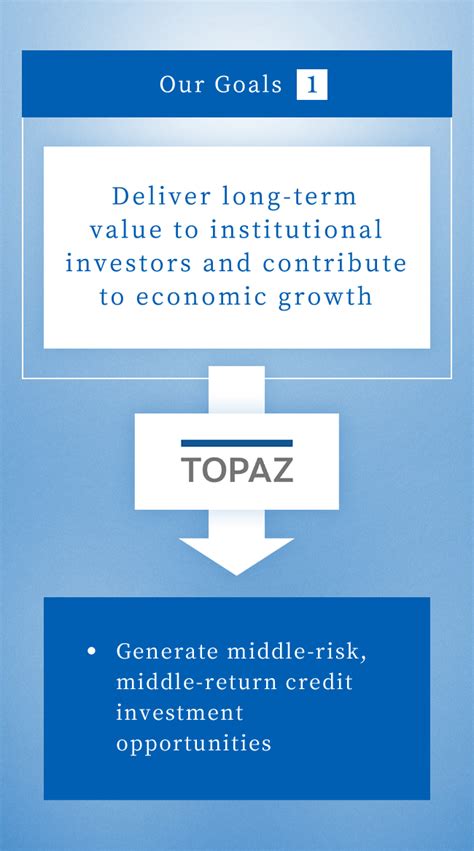 Our Goals 1

Deliver long-term value to institutional investors and contribute to economic growth

TOPAZ

• Generate middle-risk, middle-return credit investment opportunities